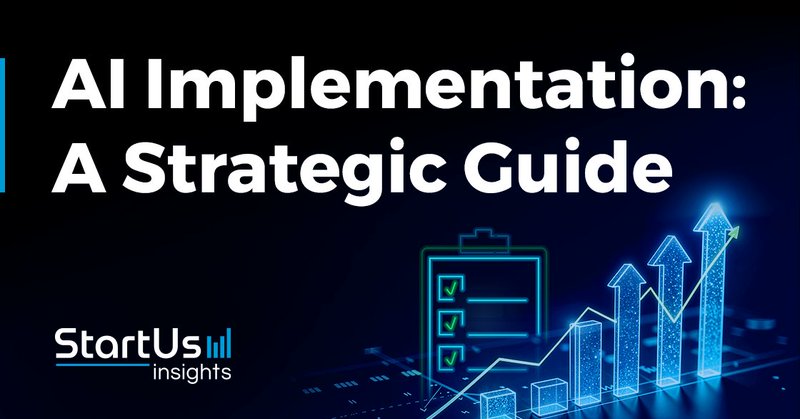 AI Implementation: A Strategic Guide

StartUs insights